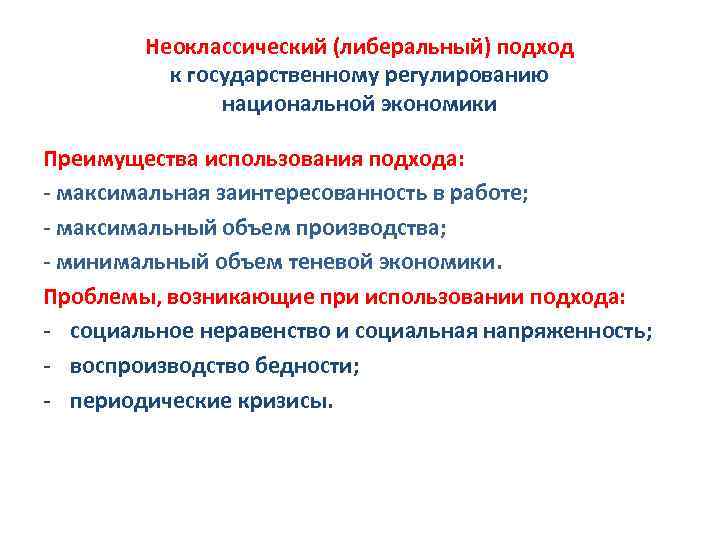 Неоклассический (либеральный) подход к государственному регулированию национальной экономики

Преимущества использования подхода:
- максимальная заинтересованность в работе;
- максимальный объем производства;
- минимальный объем теневой экономики.

Проблемы, возникающие при использовании подхода:
- социальное неравенство и социальная напряженность;
- воспроизводство бедности;
- периодические кризисы.